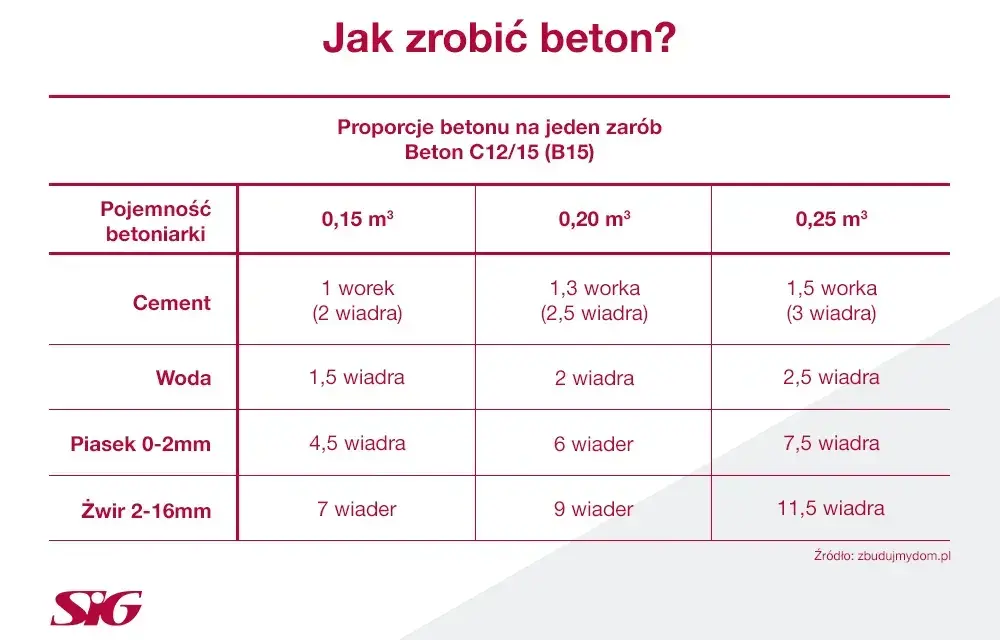 Jak zrobić beton?

Proporcje betonu na jeden zarób
Beton C12/15 (B15)

| Pojemność betoniarki | 0,15 m$^3$ | 0,20 m$^3$ | 0,25 m$^3$ |
|---|---|---|---|
| Cement | 1 worek (2 wiadra) | 1,3 worka (2,5 wiadra) | 1,5 worka (3 wiadra) |
| Woda | 1,5 wiadra | 2 wiadra | 2,5 wiadra |
| Piasek 0-2mm | 4,5 wiadra | 6 wiader | 7,5 wiadra |
| Żwir 2-16mm | 7 wiader | 9 wiader | 11,5 wiadra |

Źródło: zbudujmydom.pl

SIG